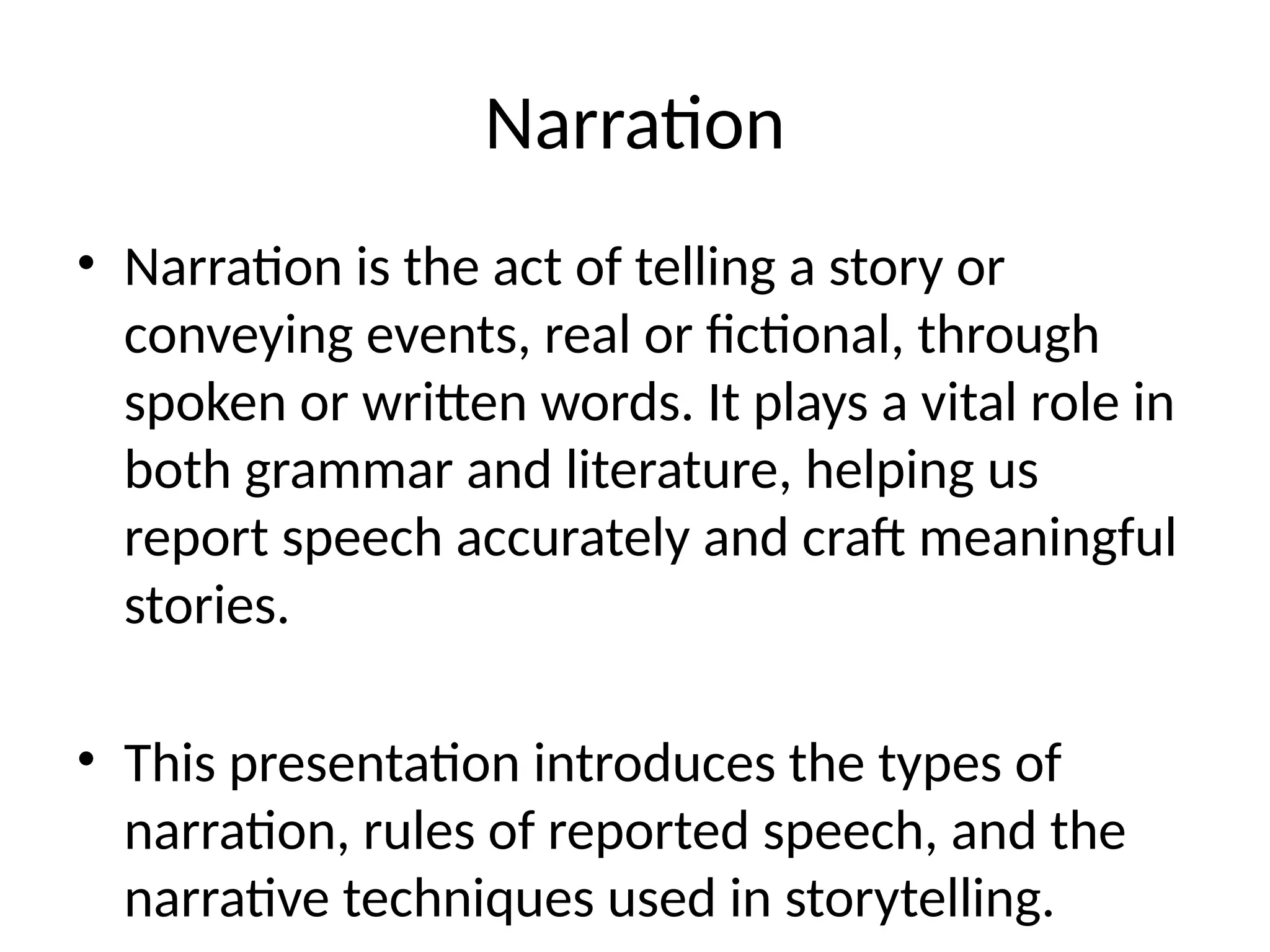 Narration

• Narration is the act of telling a story or conveying events, real or fictional, through spoken or written words. It plays a vital role in both grammar and literature, helping us report speech accurately and craft meaningful stories.

• This presentation introduces the types of narration, rules of reported speech, and the narrative techniques used in storytelling.